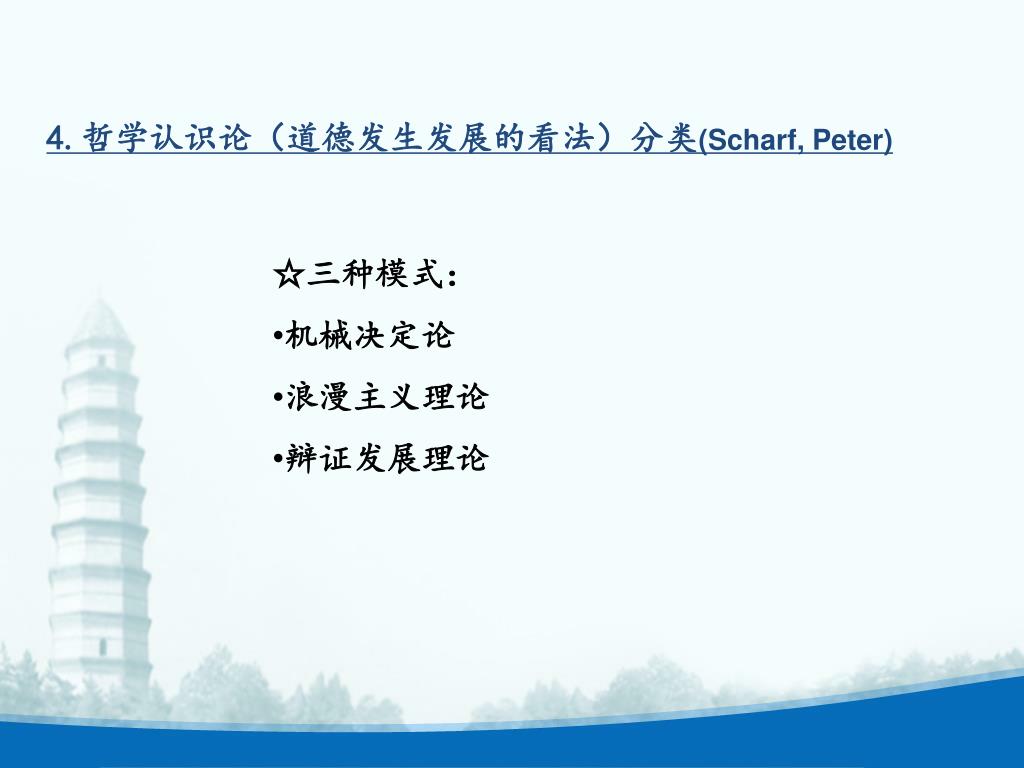 4. 哲学认识论（道德发生发展的看法）分类(Scharf, Peter)

☆三种模式：

•机械决定论

•浪漫主义理论

•辩证发展理论